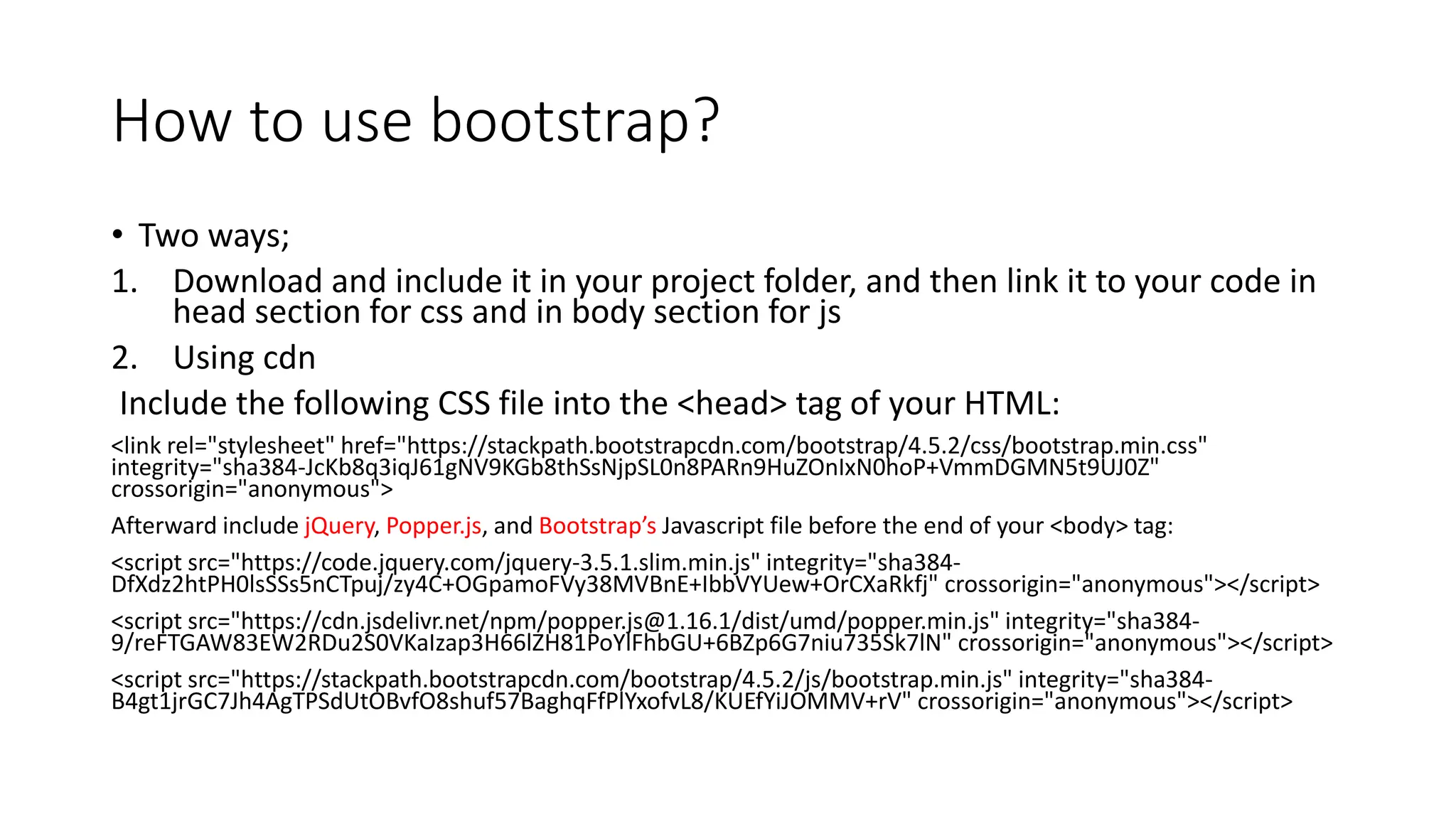 How to use bootstrap?

• Two ways;

1. Download and include it in your project folder, and then link it to your code in head section for css and in body section for js

2. Using cdn

Include the following CSS file into the <head> tag of your HTML:

<link rel="stylesheet" href="https://stackpath.bootstrapcdn.com/bootstrap/4.5.2/css/bootstrap.min.css" integrity="sha384-JcKb8q3iqJ61gNV9KGb8thSsNjpSL0n8PARn9HuZOnIxN0hoP+VmmDGMN5t9UJ0Z" crossorigin="anonymous">

Afterward include jQuery, Popper.js, and Bootstrap's Javascript file before the end of your <body> tag:

<script src="https://code.jquery.com/jquery-3.5.1.slim.min.js" integrity="sha384-DfXdz2htPH0lsSSs5nCTpuj/zy4C+OGpamoFVy38MVBnE+IbbVYUew+OrCXaRkfj" crossorigin="anonymous"></script>

<script src="https://cdn.jsdelivr.net/npm/popper.js@1.16.1/dist/umd/popper.min.js" integrity="sha384-9/reFTGAW83EW2RDu2S0VKaIzap3H66lZH81PoYlFhbGU+6BZp6G7niu735Sk7lN" crossorigin="anonymous"></script>

<script src="https://stackpath.bootstrapcdn.com/bootstrap/4.5.2/js/bootstrap.min.js" integrity="sha384-B4gt1jrGC7Jh4AgTPSdUtOBvfO8shuf57BaghqFfPlYxofvL8/KUEfYiJOMMV+rV" crossorigin="anonymous"></script>